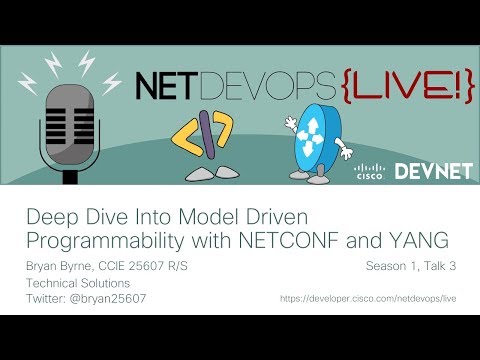 NETDEVOPS {LIVE!}

cisco DEVNET

Deep Dive Into Model Driven Programmability with NETCONF and YANG

Bryan Byrne, CCIE 25607 R/S
Technical Solutions
Twitter: @bryan25607

Season 1, Talk 3

https://developer.cisco.com/netdevops/live